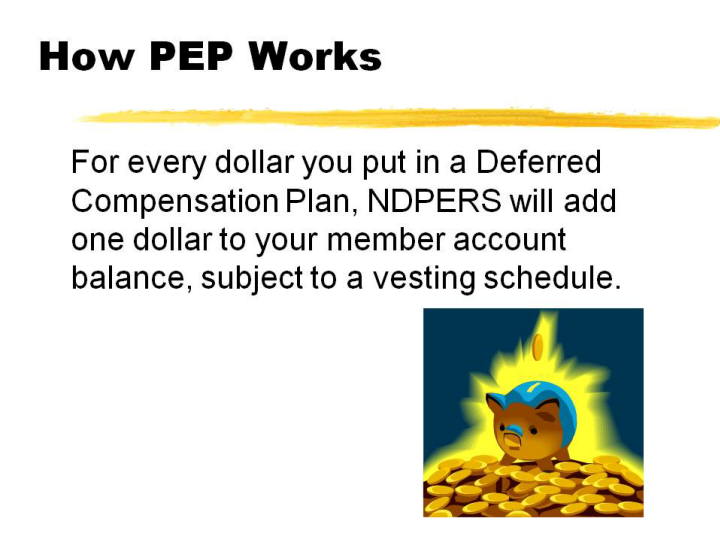 How PEP Works

For every dollar you put in a Deferred Compensation Plan, NDPERS will add one dollar to your member account balance, subject to a vesting schedule.